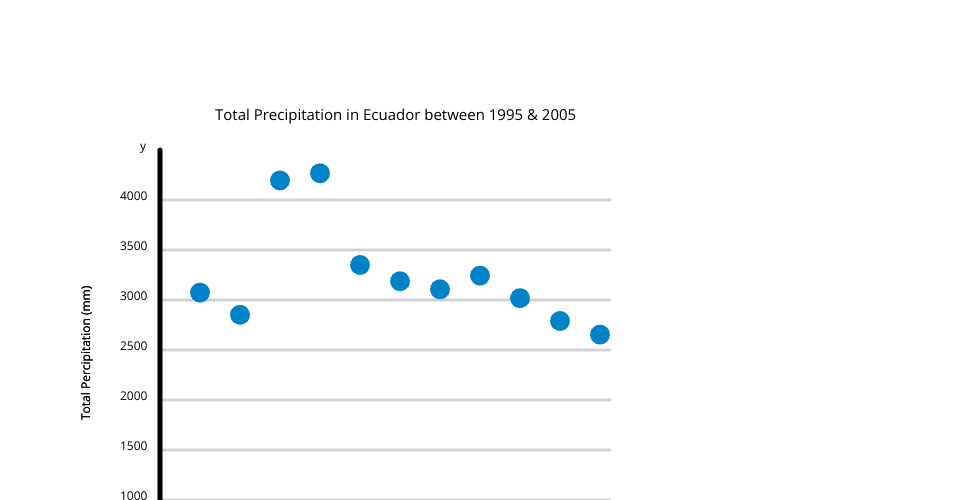 Total Precipitation in Ecuador between 1995 & 2005

y

4000
3500
3000
2500
2000
1500
1000

Total Percipitation (mm)